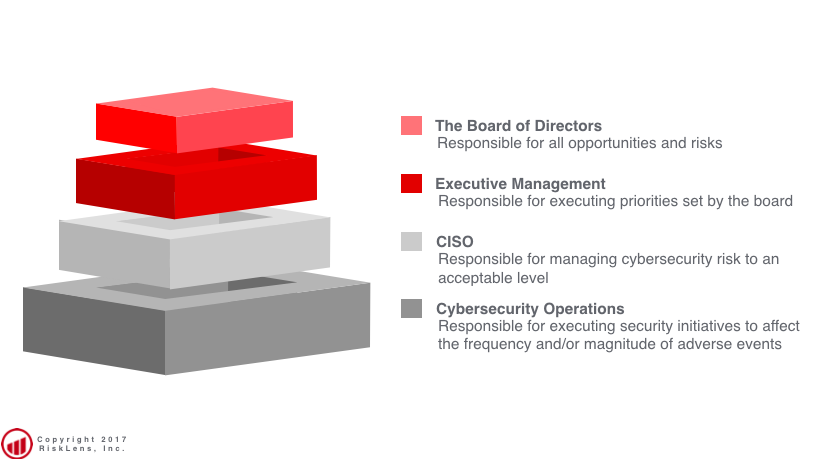 The Board of Directors
Responsible for all opportunities and risks

Executive Management
Responsible for executing priorities set by the board

CISO
Responsible for managing cybersecurity risk to an acceptable level

Cybersecurity Operations
Responsible for executing security initiatives to affect the frequency and/or magnitude of adverse events

Copyright 2017
RiskLens, Inc.